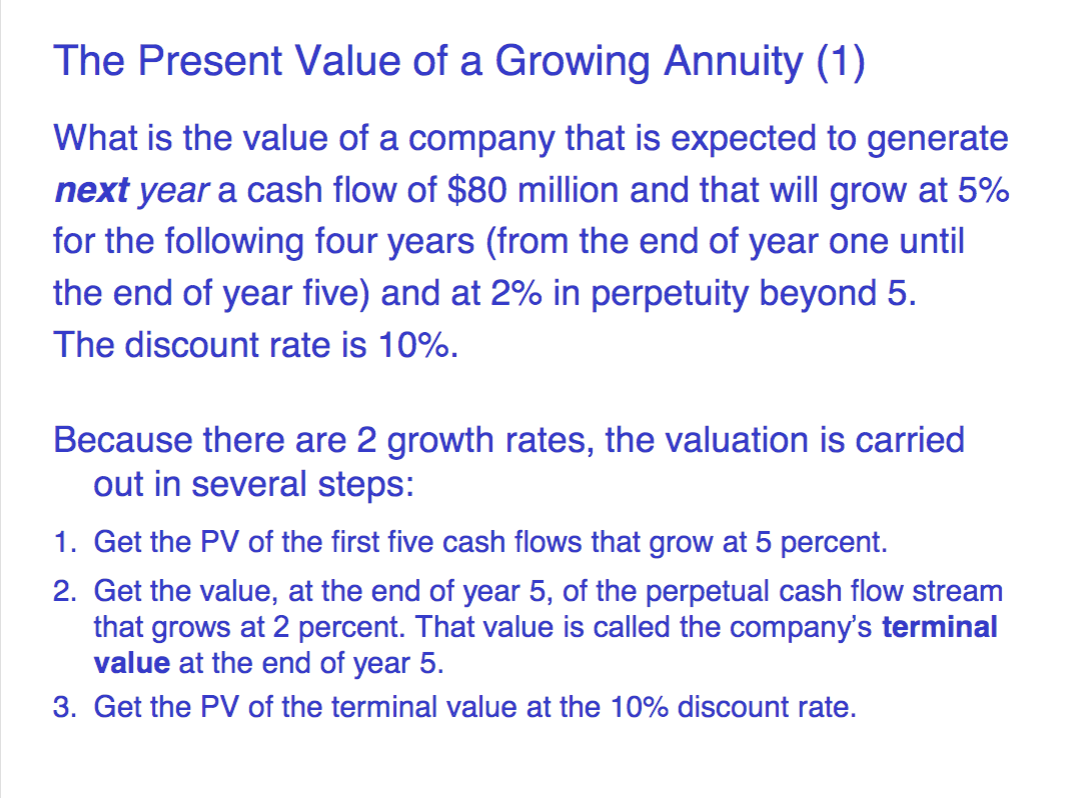 The Present Value of a Growing Annuity (1)

What is the value of a company that is expected to generate next year a cash flow of \$80 million and that will grow at 5% for the following four years (from the end of year one until the end of year five) and at 2% in perpetuity beyond 5. The discount rate is 10%.

Because there are 2 growth rates, the valuation is carried out in several steps:

1. Get the PV of the first five cash flows that grow at 5 percent.
2. Get the value, at the end of year 5, of the perpetual cash flow stream that grows at 2 percent. That value is called the company's terminal value at the end of year 5.
3. Get the PV of the terminal value at the 10% discount rate.